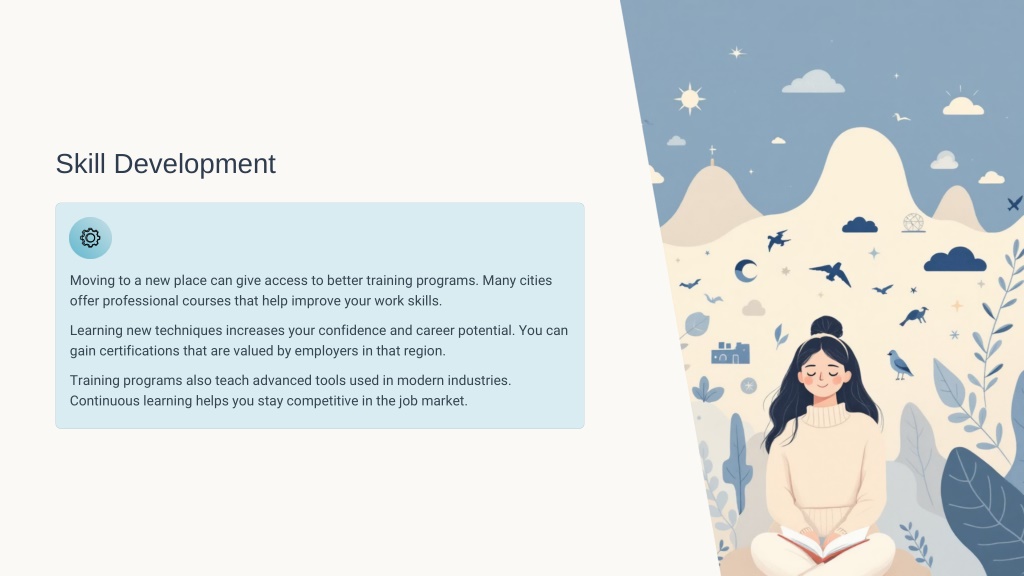 Skill Development

Moving to a new place can give access to better training programs. Many cities offer professional courses that help improve your work skills.

Learning new techniques increases your confidence and career potential. You can gain certifications that are valued by employers in that region.

Training programs also teach advanced tools used in modern industries. Continuous learning helps you stay competitive in the job market.